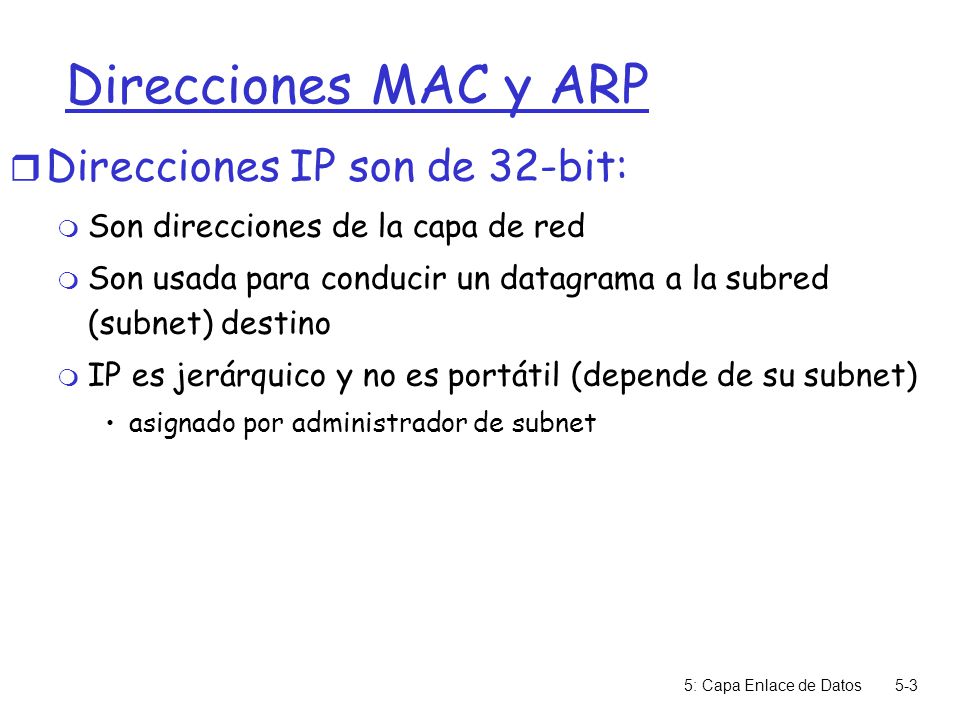 Direcciones MAC y ARP

Direcciones IP son de 32-bit:

Son direcciones de la capa de red

Son usada para conducir un datagrama a la subred (subnet) destino

IP es jerárquico y no es portátil (depende de su subnet)

• asignado por administrador de subnet

5: Capa Enlace de Datos 5-3